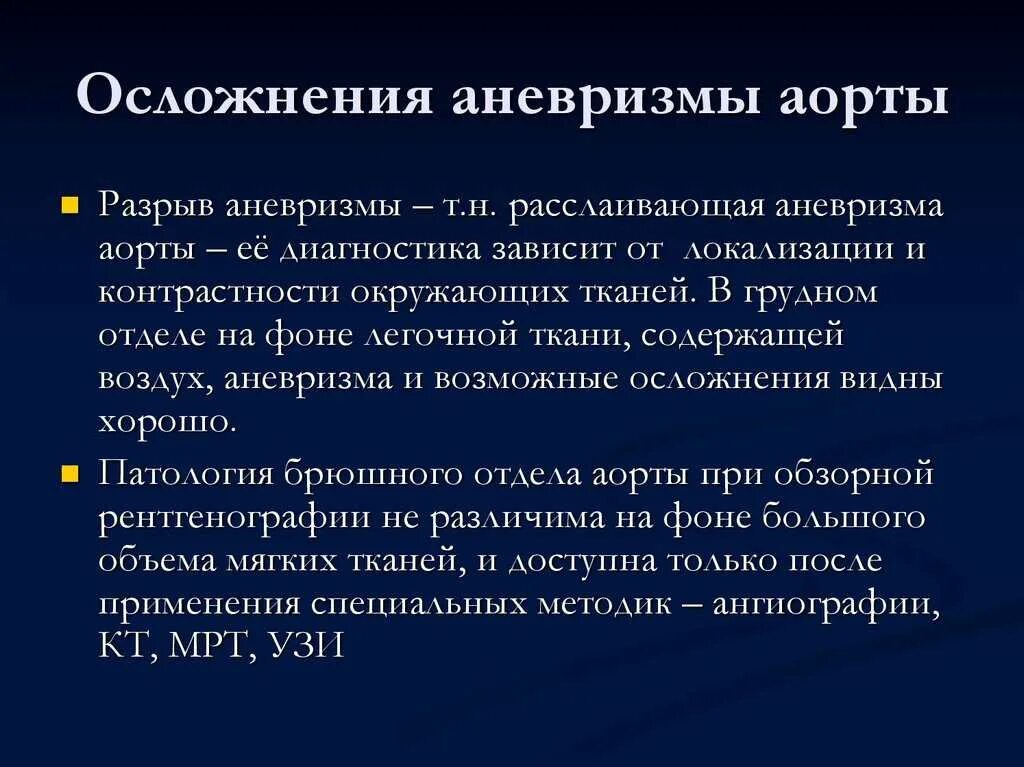 Осложнения аневризмы аорты

Разрыв аневризмы – т.н. расслаивающая аневризма аорты – её диагностика зависит от локализации и контрастности окружающих тканей. В грудном отделе на фоне легочной ткани, содержащей воздух, аневризма и возможные осложнения видны хорошо.

Патология брюшного отдела аорты при обзорной рентгенографии не различима на фоне большого объема мягких тканей, и доступна только после применения специальных методик – ангиографии, КТ, МРТ, УЗИ